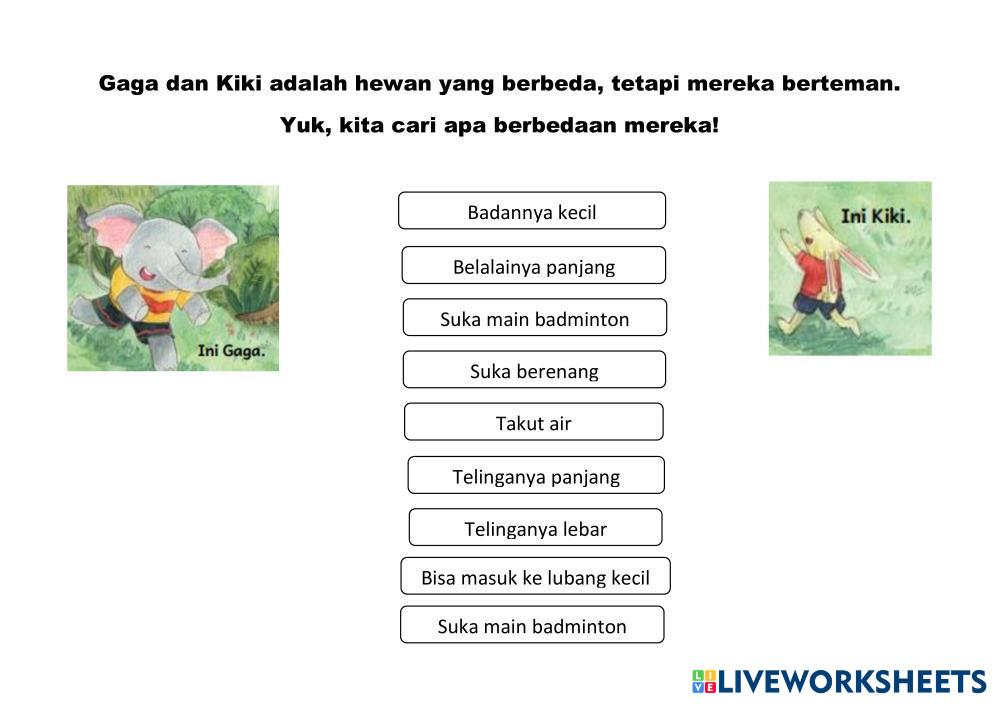 Gaga dan Kiki adalah hewan yang berbeda, tetapi mereka berteman.

Yuk, kita cari apa berbedaan mereka!

Ini Gaga.

Badannya kecil

Belalainya panjang

Suka main badminton

Suka berenang

Takut air

Telinganya panjang

Telinganya lebar

Bisa masuk ke lubang kecil

Suka main badminton

Ini Kiki.

LIVEWORKSHEETS